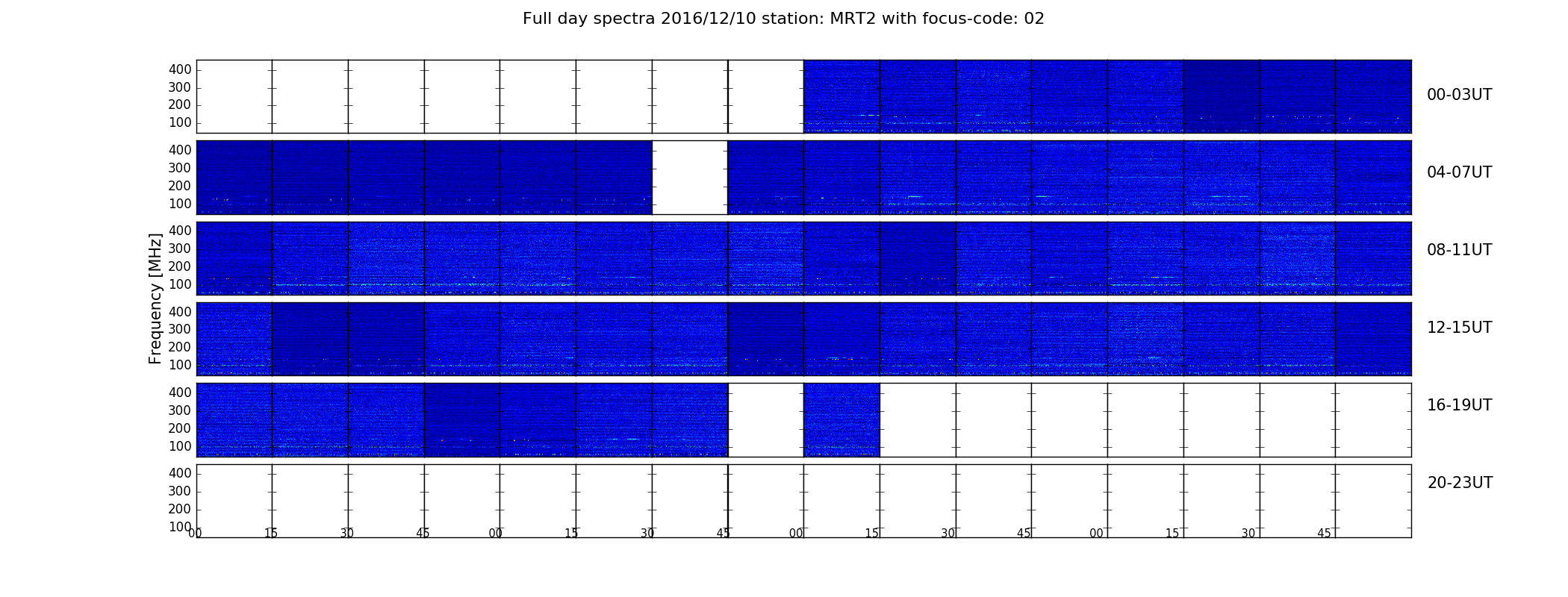 Full day spectra 2016/12/10 station: MRT2 with focus-code: 02

Frequency [MHz]

400
300
200
100
00-03UT

400
300
200
100
04-07UT

400
300
200
100
08-11UT

400
300
200
100
12-15UT

400
300
200
100
16-19UT

400
300
200
100
20-23UT

00 15 30 45 00 15 30 45 00 15 30 45 00 15 30 45